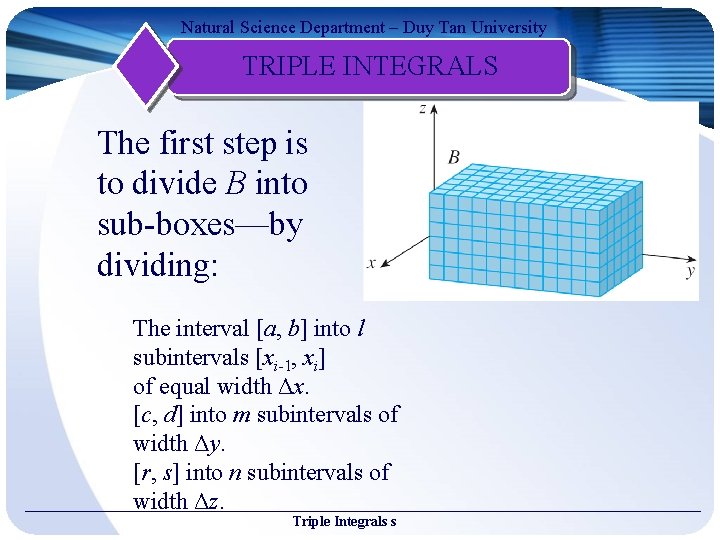 Natural Science Department – Duy Tan University

TRIPLE INTEGRALS

The first step is to divide $B$ into sub-boxes—by dividing:

$z$

$B$

$x$

$y$

The interval $[a, b]$ into $l$ subintervals $[x_{i-1}, x_i]$ of equal width $\Delta x$.
$[c, d]$ into $m$ subintervals of width $\Delta y$.
$[r, s]$ into $n$ subintervals of width $\Delta z$.

Triple Integrals s